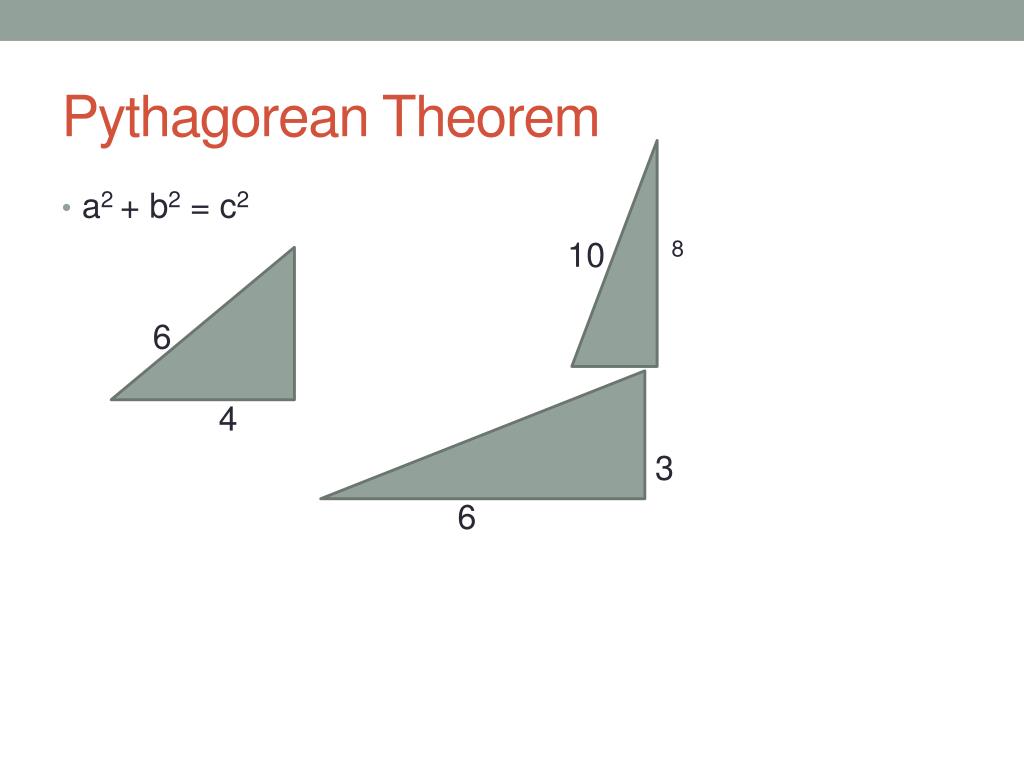 Pythagorean Theorem

• $a^2 + b^2 = c^2$

10

8

6

4

3

6